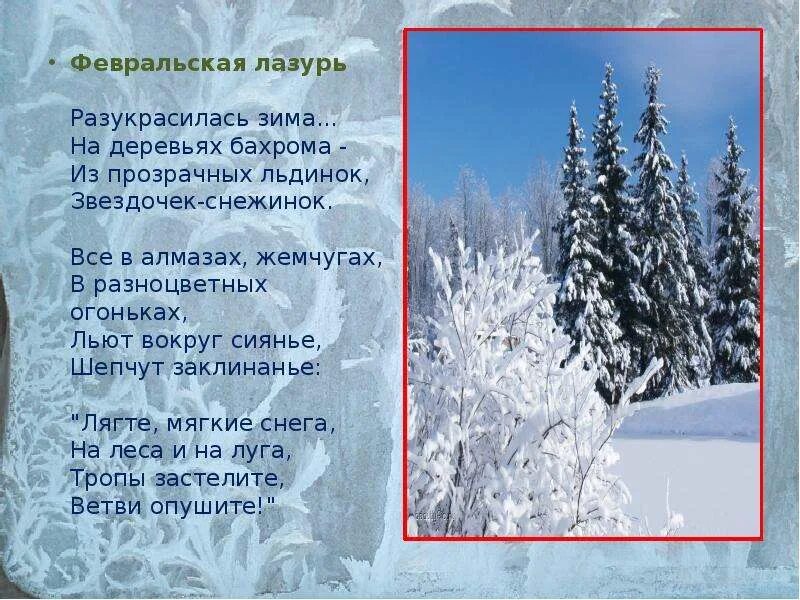 • Февральская лазурь

Разукрасилась зима...
На деревьях бахрома -
Из прозрачных льдинок,
Звездочек-снежинок.

Все в алмазах, жемчугах,
В разноцветных огоньках,
Льют вокруг сиянье,
Шепчут заклинанье:

"Лягте, мягкие снега,
На леса и на луга,
Тропы застелите,
Ветви опушите!"